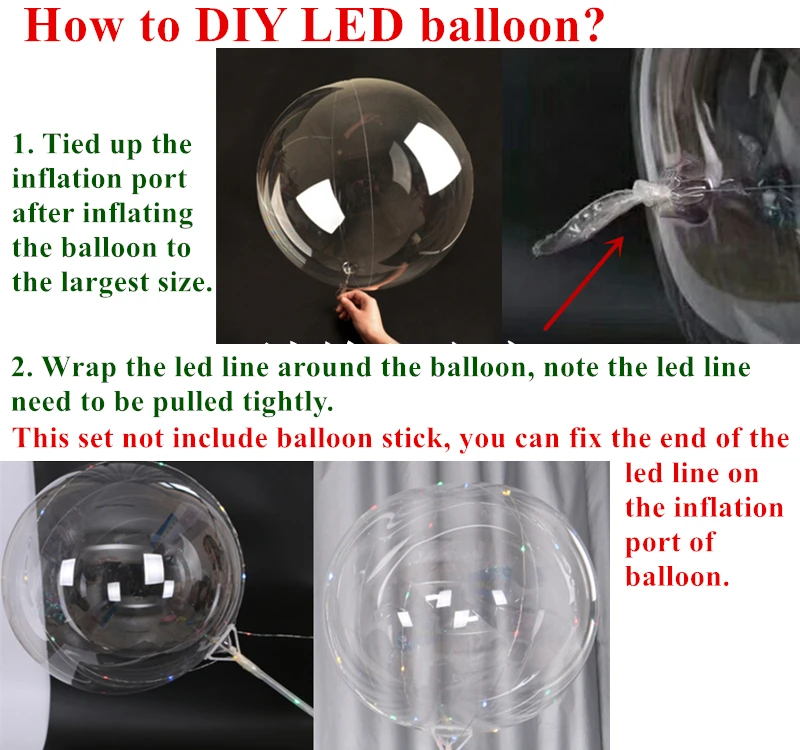 How to DIY LED balloon?

1. Tied up the inflation port after inflating the balloon to the largest size.

2. Wrap the led line around the balloon, note the led line need to be pulled tightly.

This set not include balloon stick, you can fix the end of the led line on the inflation port of balloon.